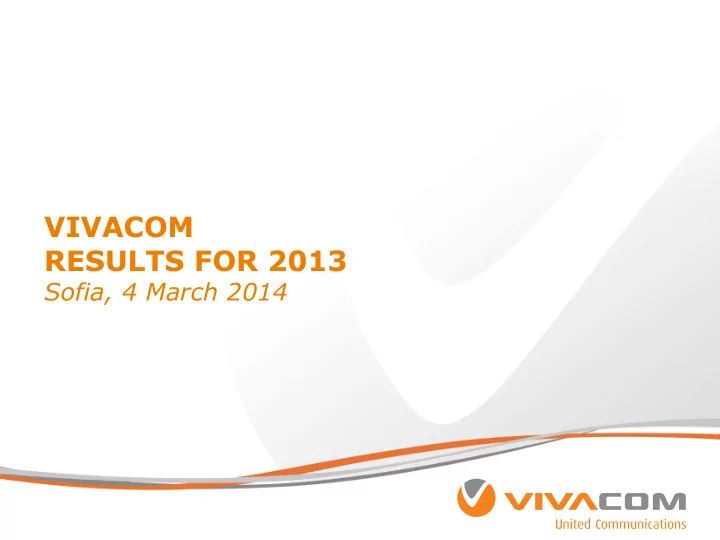 VIVACOM
RESULTS FOR 2013
Sofia, 4 March 2014

VIVACOM
United Communications